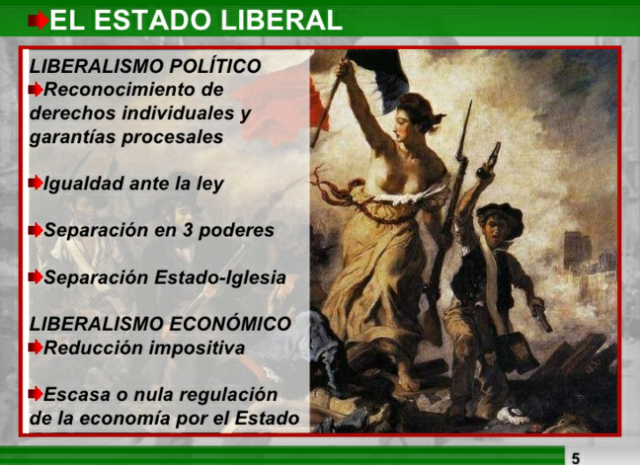 EL ESTADO LIBERAL

LIBERALISMO POLÍTICO
Reconocimiento de derechos individuales y garantías procesales

Igualdad ante la ley

Separación en 3 poderes

Separación Estado-Iglesia

LIBERALISMO ECONÓMICO
Reducción impositiva

Escasa o nula regulación de la economía por el Estado

5